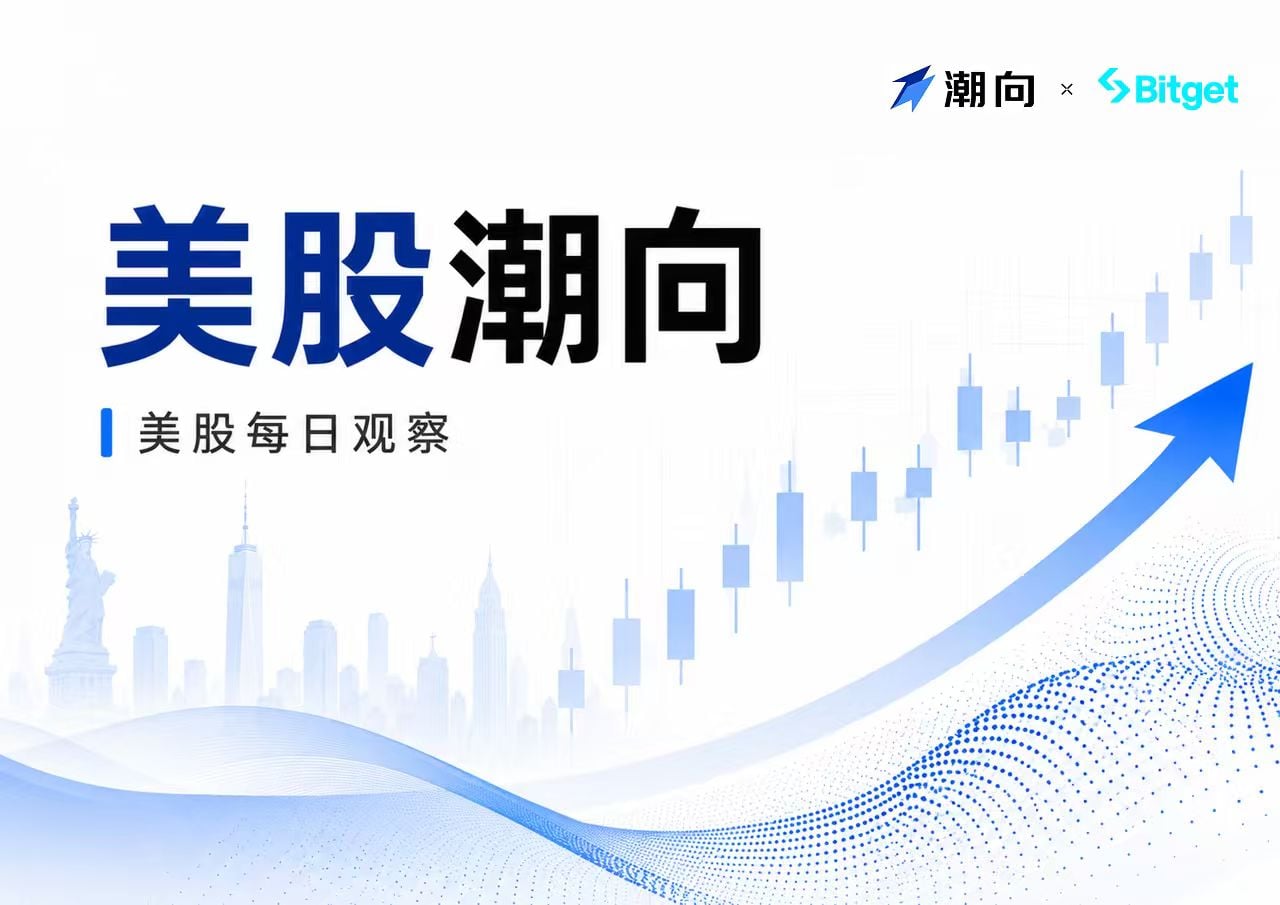 潮向 × Bitget

美股潮向

美股每日观察